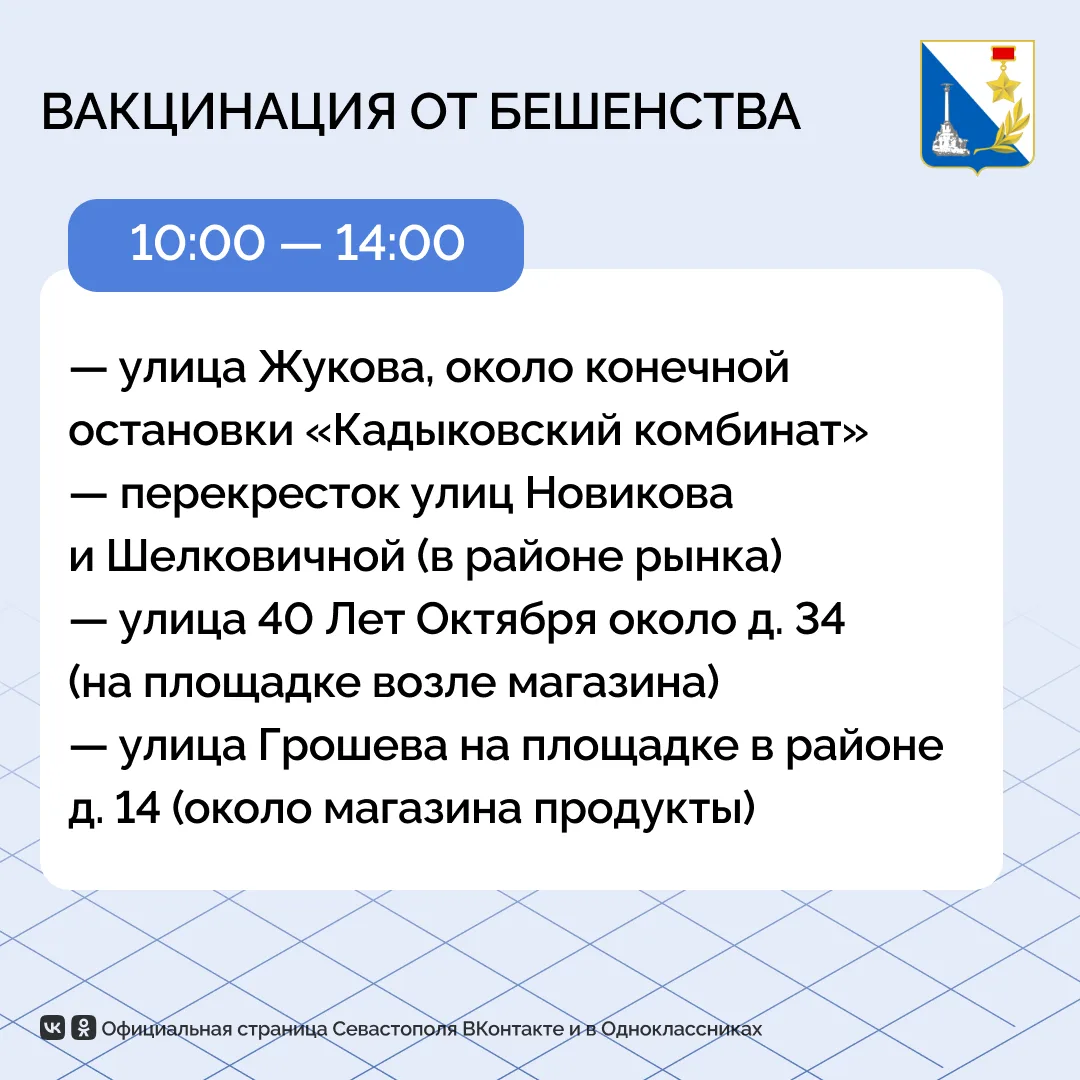 ВАКЦИНАЦИЯ ОТ БЕШЕНСТВА

10:00 — 14:00

— улица Жукова, около конечной остановки «Кадыковский комбинат»
— перекресток улиц Новикова и Шелковичной (в районе рынка)
— улица 40 Лет Октября около д. 34 (на площадке возле магазина)
— улица Грошева на площадке в районе д. 14 (около магазина продукты)

Официальная страница Севастополя ВКонтакте и в Одноклассниках